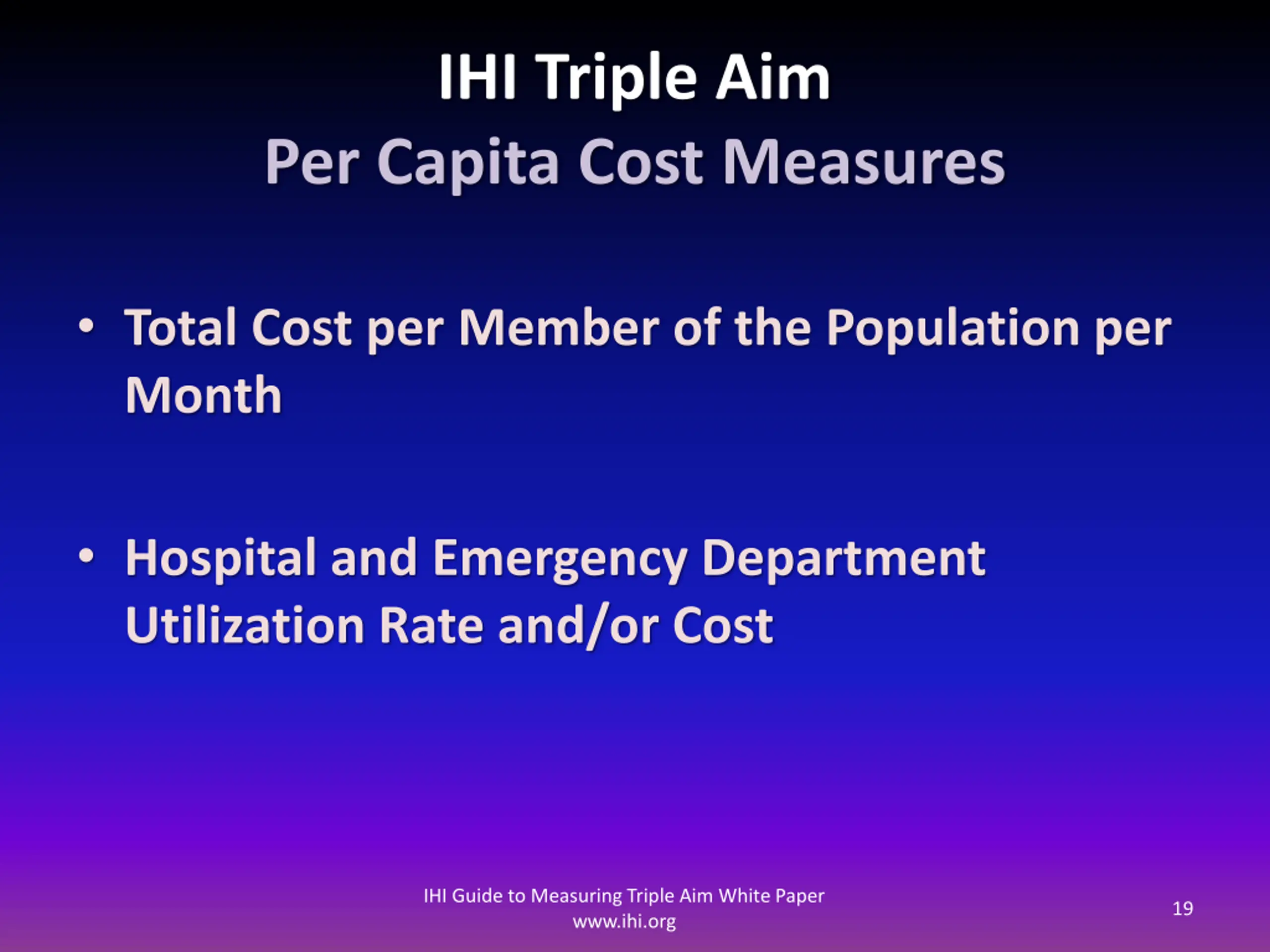 IHI Triple Aim
Per Capita Cost Measures

• Total Cost per Member of the Population per Month

• Hospital and Emergency Department Utilization Rate and/or Cost

IHI Guide to Measuring Triple Aim White Paper
www.ihi.org

19